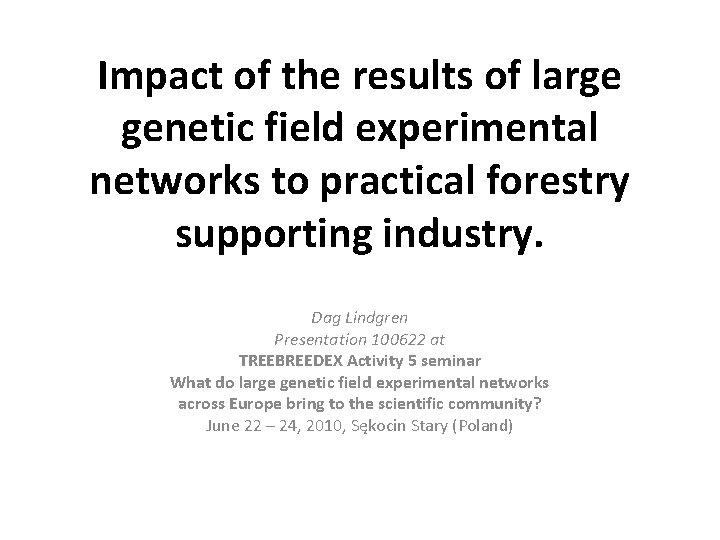 Impact of the results of large genetic field experimental networks to practical forestry supporting industry.

Dag Lindgren
Presentation 100622 at
TREEBREEDEX Activity 5 seminar
What do large genetic field experimental networks across Europe bring to the scientific community?
June 22 – 24, 2010, Sękocin Stary (Poland)